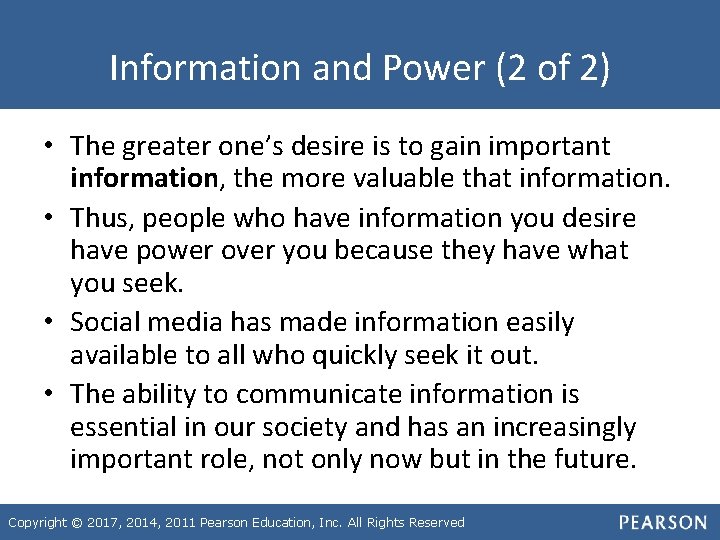 Information and Power (2 of 2)

• The greater one's desire is to gain important **information**, the more valuable that information.

• Thus, people who have information you desire have power over you because they have what you seek.

• Social media has made information easily available to all who quickly seek it out.

• The ability to communicate information is essential in our society and has an increasingly important role, not only now but in the future.

Copyright © 2017, 2014, 2011 Pearson Education, Inc. All Rights Reserved

PEARSON